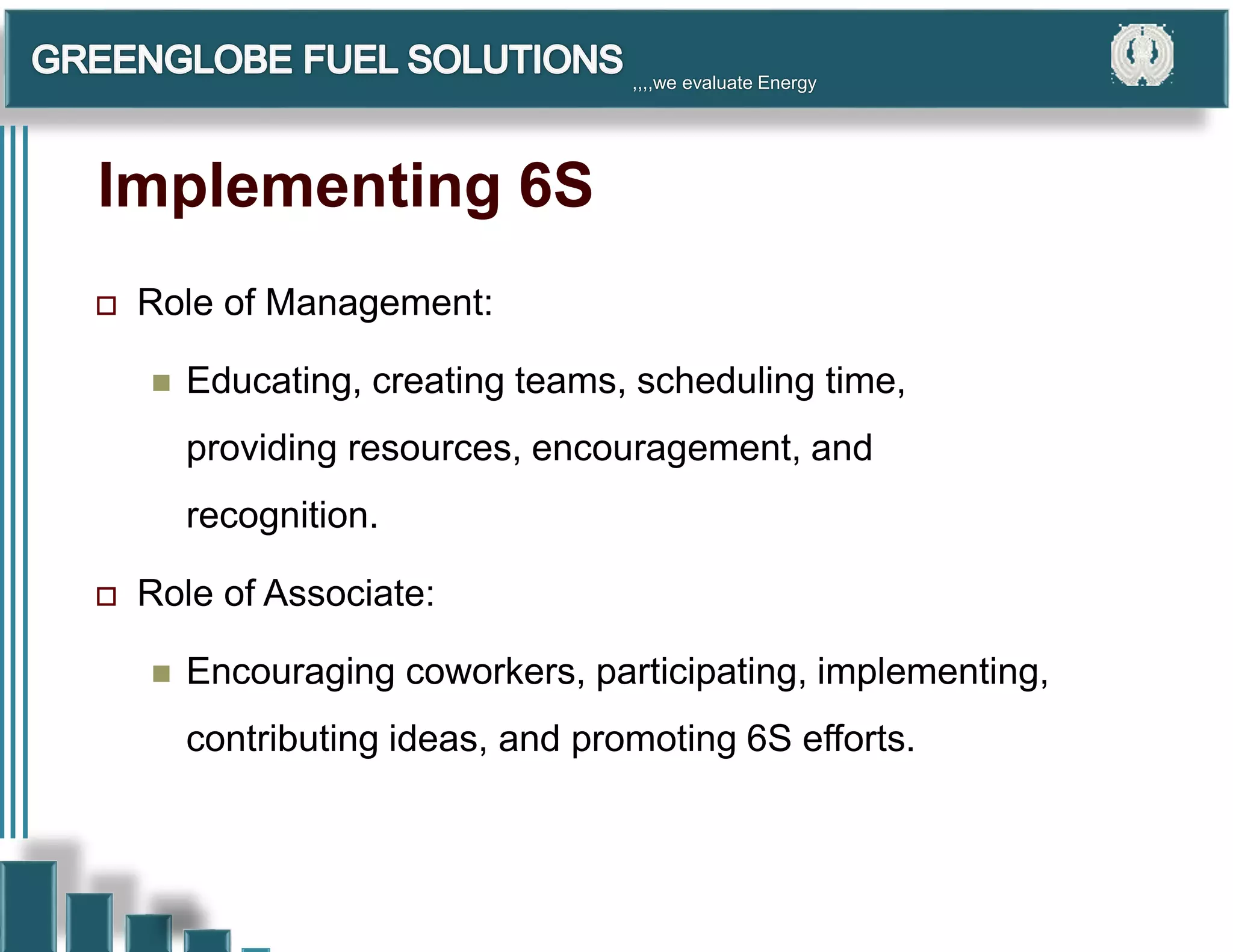 GREENGLOBE FUEL SOLUTIONS ,,,,we evaluate Energy

Implementing 6S

Role of Management:

Educating, creating teams, scheduling time, providing resources, encouragement, and recognition.

Role of Associate:

Encouraging coworkers, participating, implementing, contributing ideas, and promoting 6S efforts.